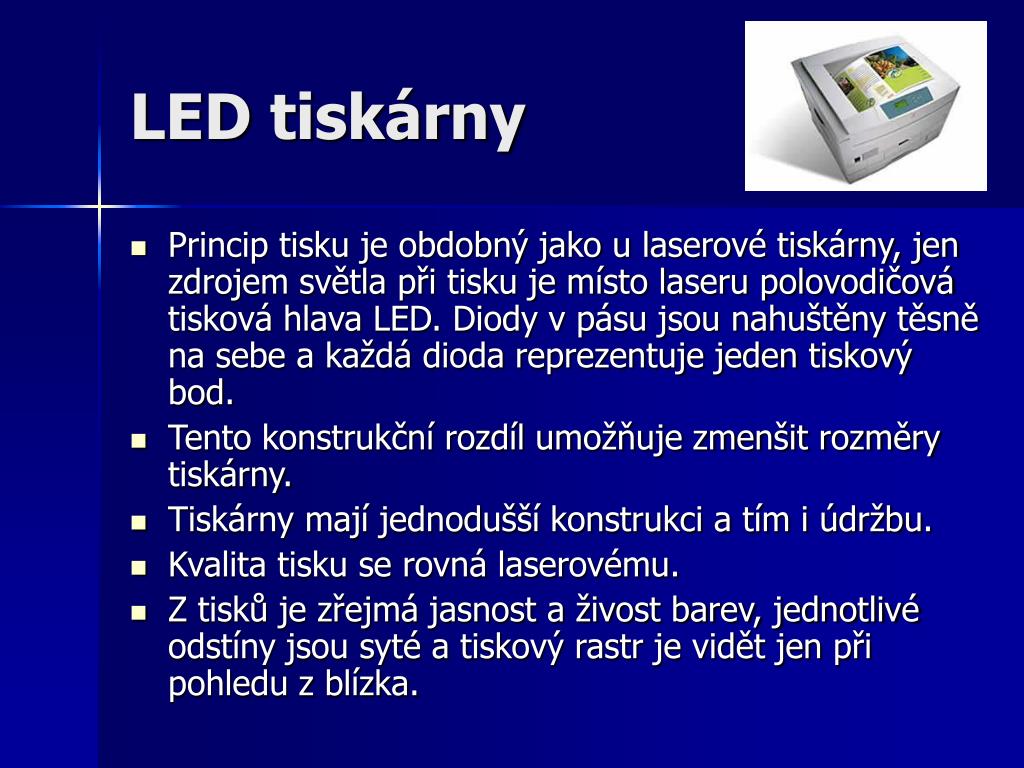 LED tiskárny

- Princip tisku je obdobný jako u laserové tiskárny, jen zdrojem světla při tisku je místo laseru polovodičová tisková hlava LED. Diody v pásu jsou nahuštěny těsně na sebe a každá dioda reprezentuje jeden tiskový bod.
- Tento konstrukční rozdíl umožňuje zmenšit rozměry tiskárny.
- Tiskárny mají jednodušší konstrukci a tím i údržbu.
- Kvalita tisku se rovná laserovému.
- Z tisků je zřejmá jasnost a živost barev, jednotlivé odstíny jsou syté a tiskový rastr je vidět jen při pohledu z blízka.